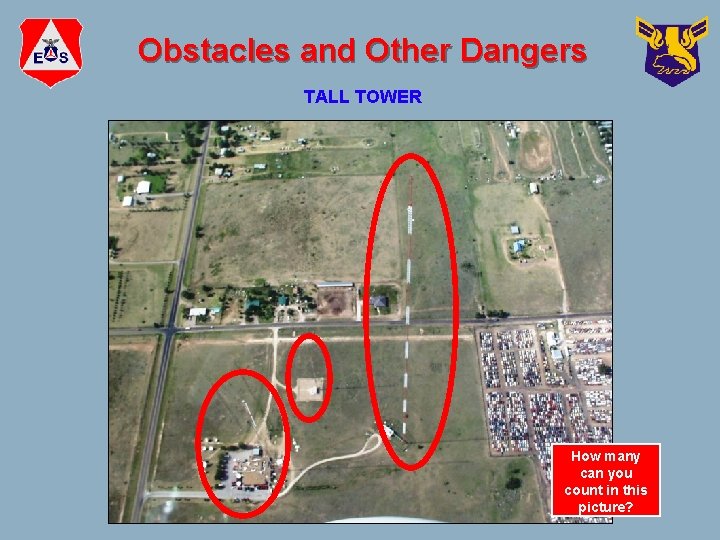 ES

Obstacles and Other Dangers

TALL TOWER

How many can you count in this picture?